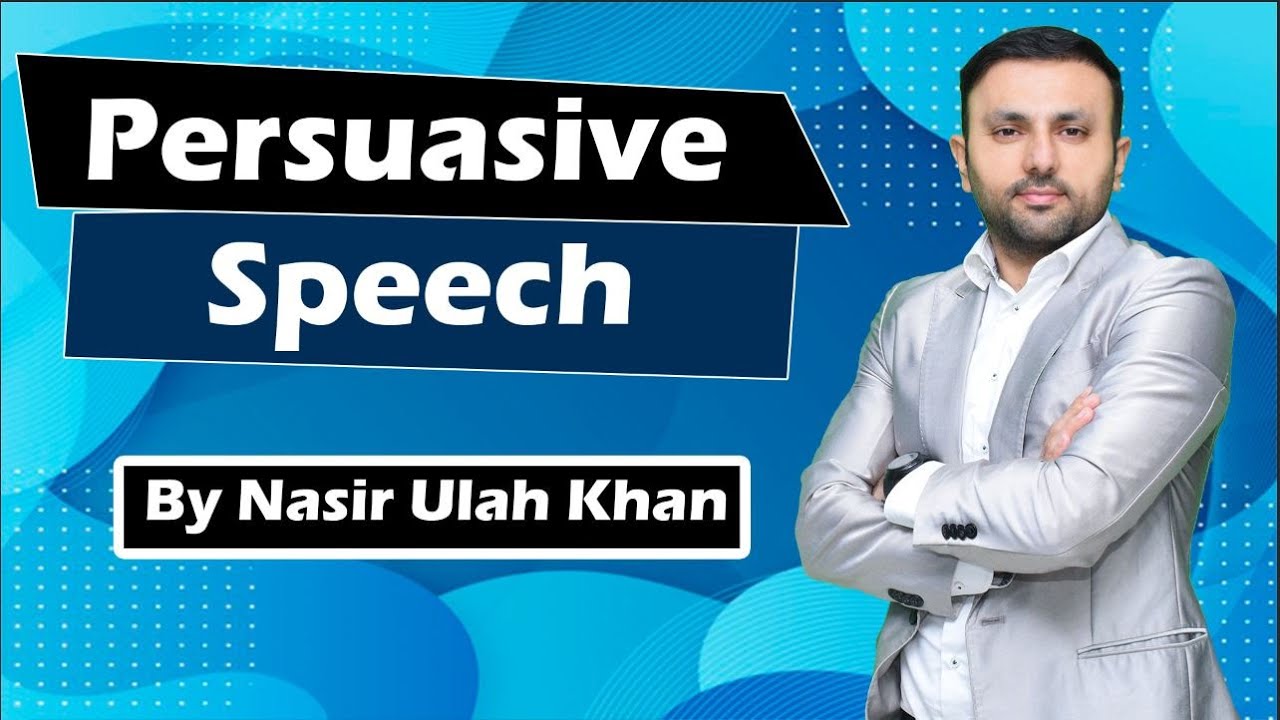 Persuasive
Speech

By Nasir Ulah Khan